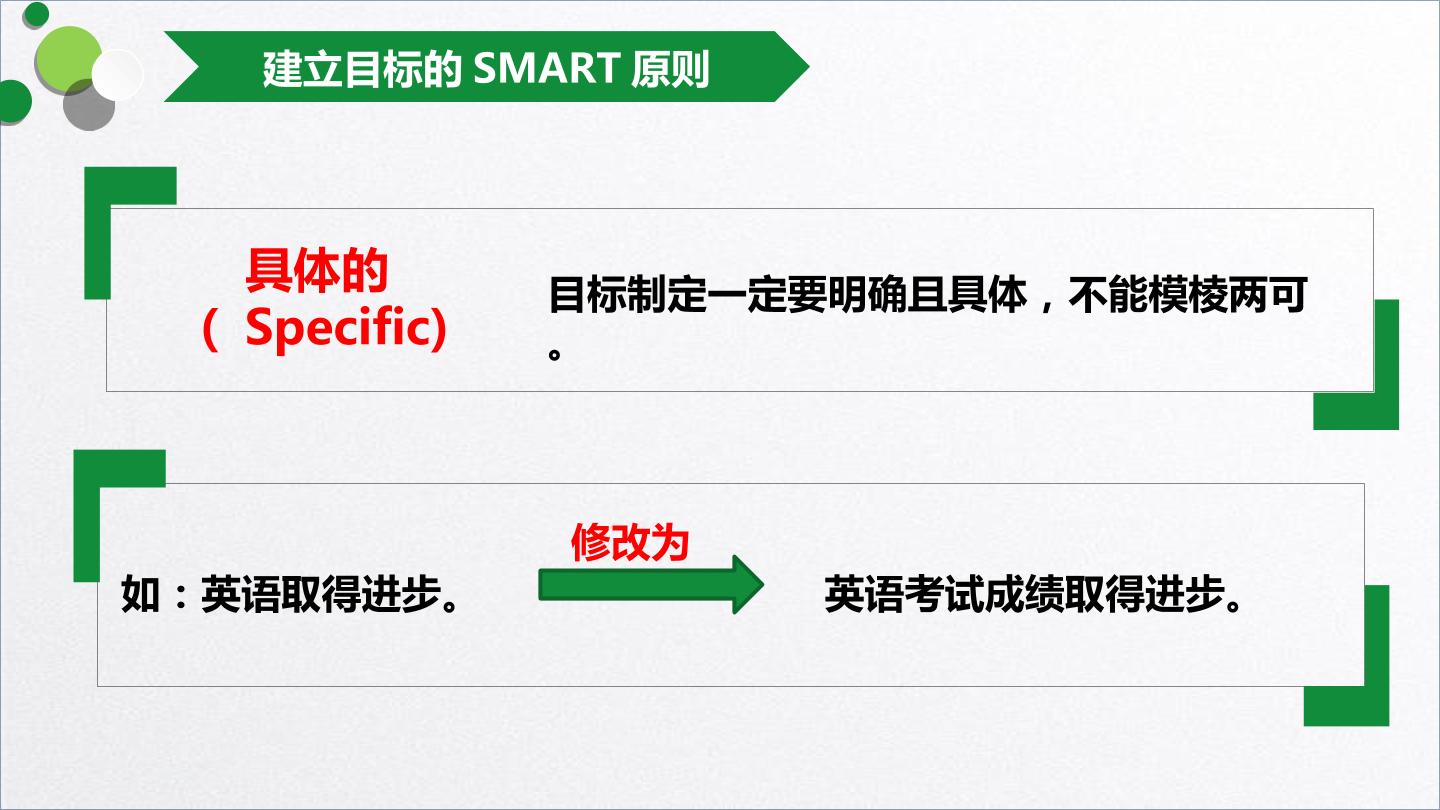 建立目标的 SMART 原则

具体的
（ Specific)

目标制定一定要明确且具体，不能模棱两可。

如：英语取得进步。

修改为

英语考试成绩取得进步。